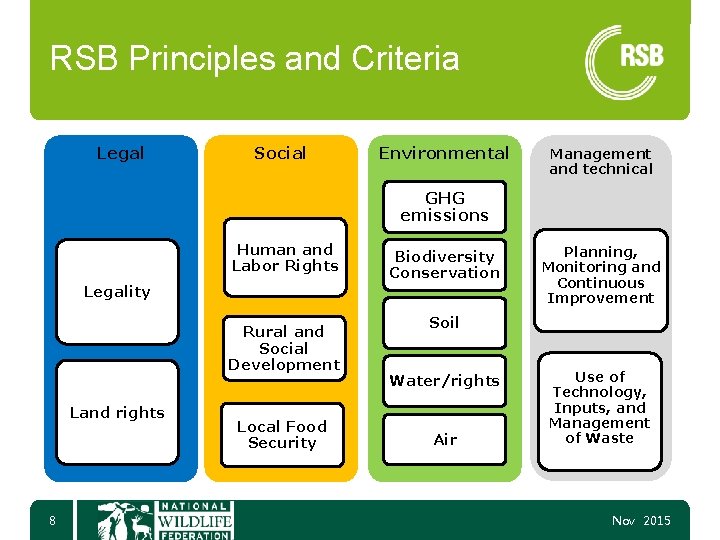 RSB Principles and Criteria

RSB

Legal

Legality

Land rights

Social

Human and Labor Rights

Rural and Social Development

Local Food Security

Environmental

GHG emissions

Biodiversity Conservation

Soil

Water/rights

Air

Management and technical

Planning, Monitoring and Continuous Improvement

Use of Technology, Inputs, and Management of Waste

8

NATIONAL WILDLIFE FEDERATION

Nov 2015